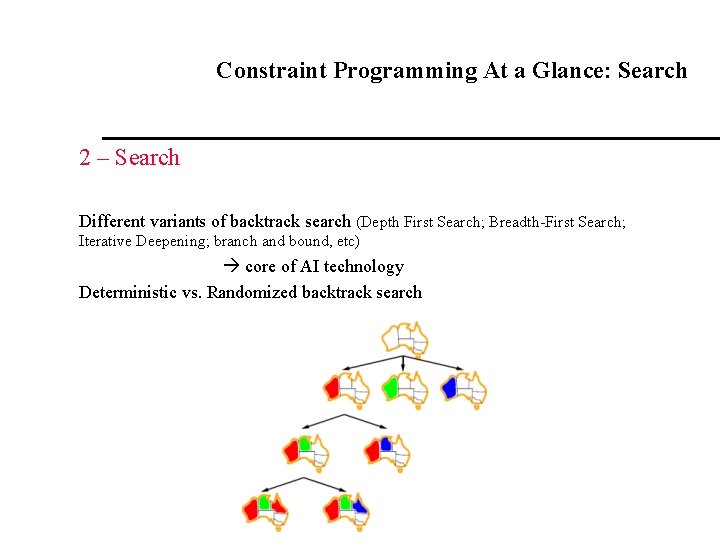 Constraint Programming At a Glance: Search

2 – Search

Different variants of backtrack search (Depth First Search; Breadth-First Search; Iterative Deepening; branch and bound, etc)

→ core of AI technology

Deterministic vs. Randomized backtrack search